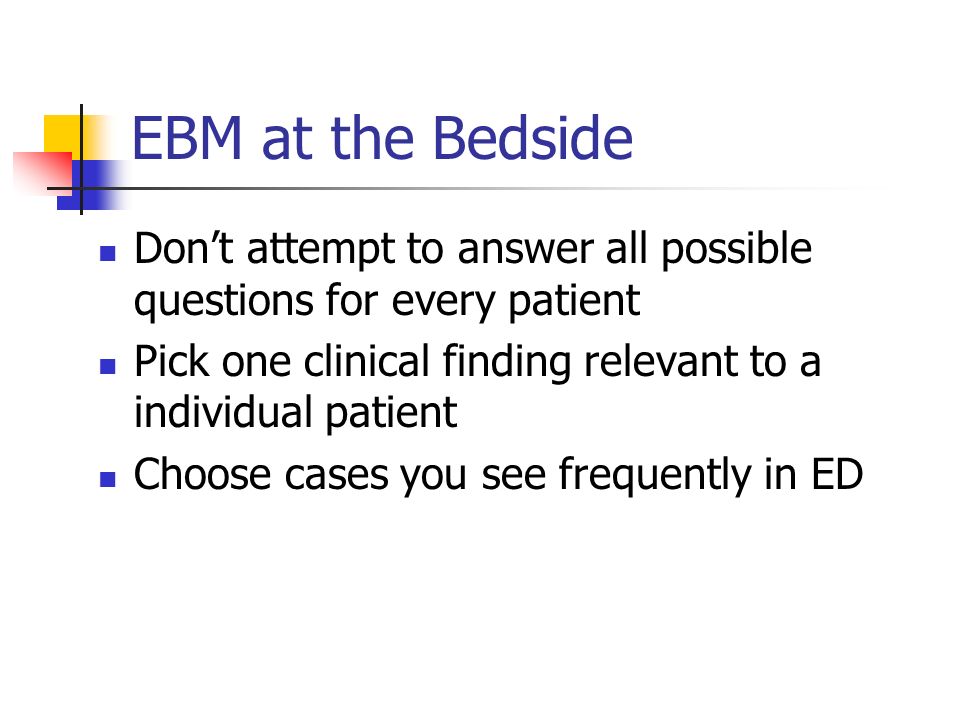 EBM at the Bedside

- Don’t attempt to answer all possible questions for every patient
- Pick one clinical finding relevant to a individual patient
- Choose cases you see frequently in ED